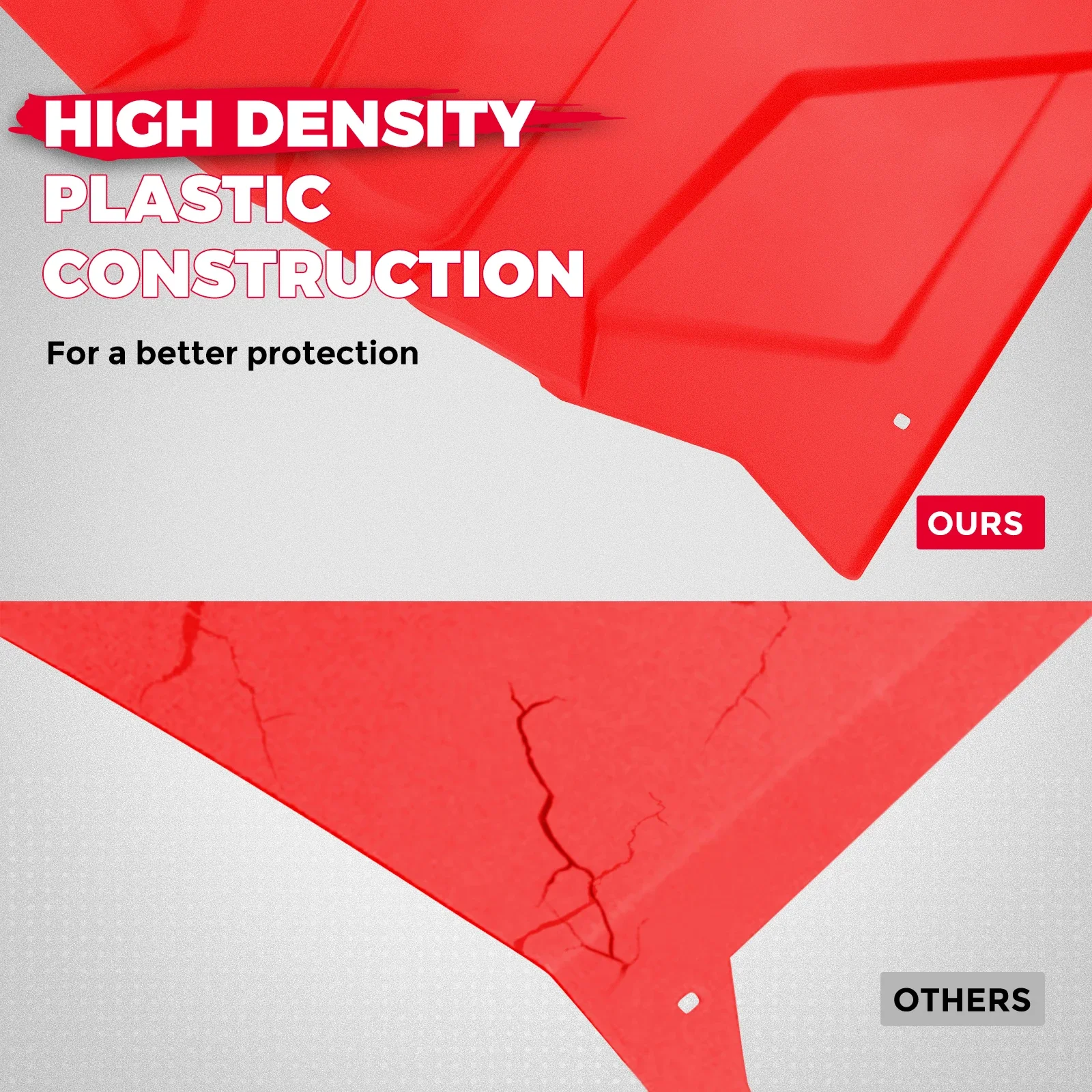 HIGH DENSITY
PLASTIC
CONSTRUCTION

For a better protection

OURS

OTHERS